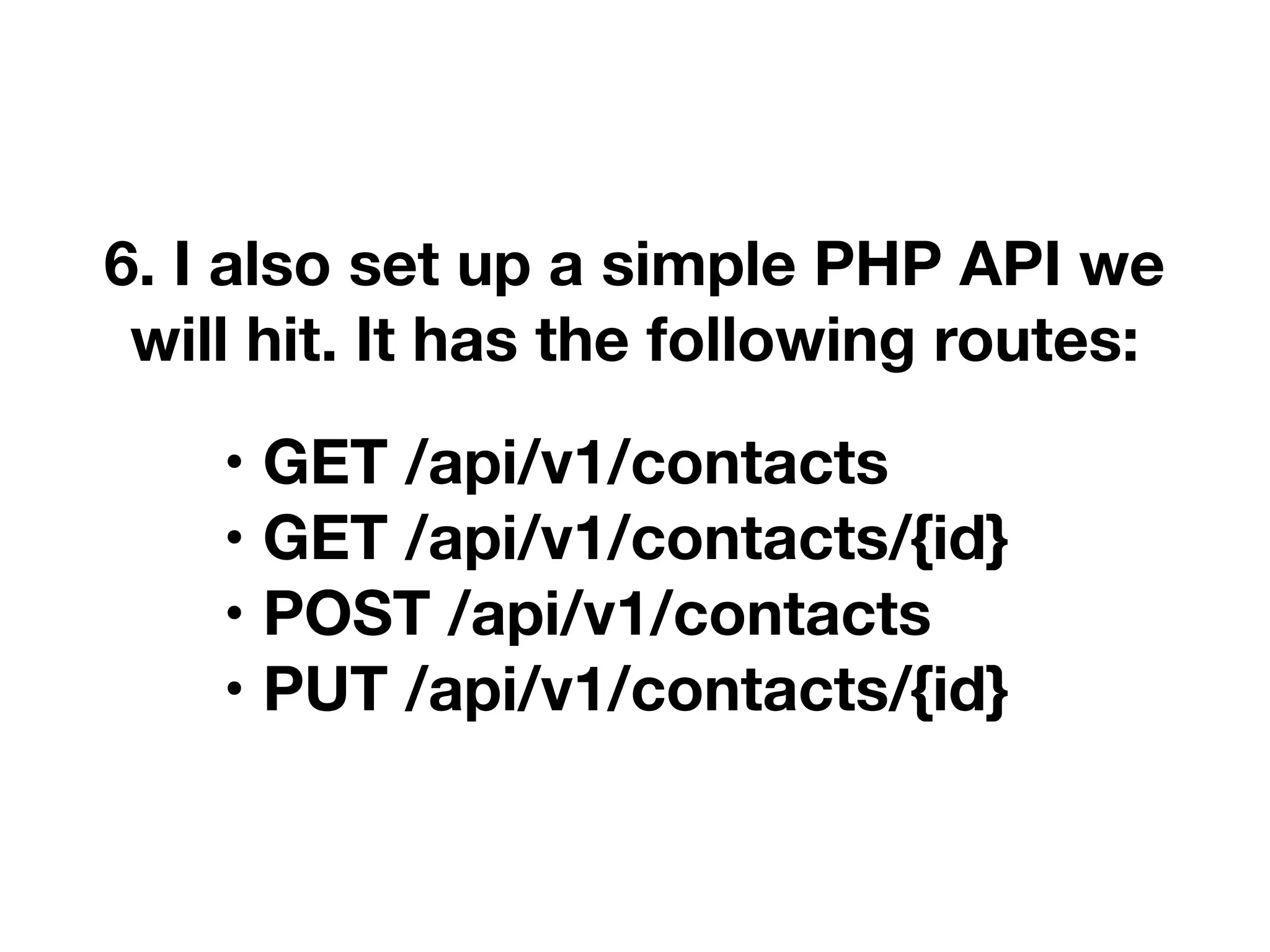 6. I also set up a simple PHP API we will hit. It has the following routes:

• GET /api/v1/contacts
• GET /api/v1/contacts/{id}
• POST /api/v1/contacts
• PUT /api/v1/contacts/{id}